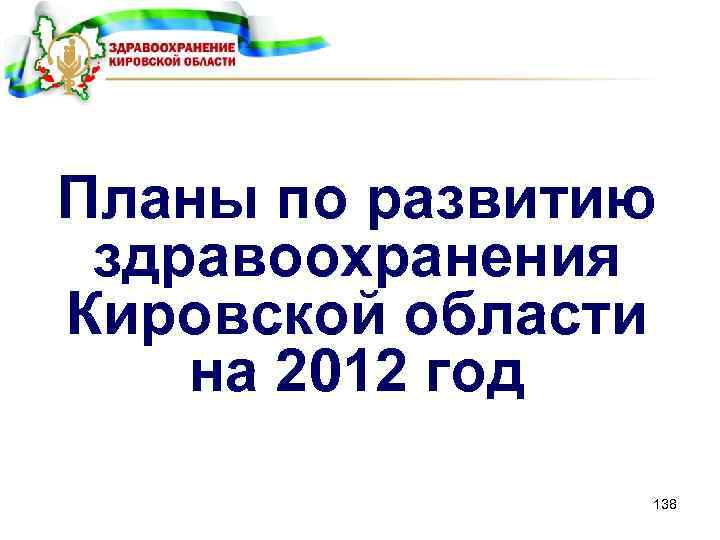 ЗДРАВООХРАНЕНИЕ
КИРОВСКОЙ ОБЛАСТИ

Планы по развитию здравоохранения Кировской области на 2012 год

138